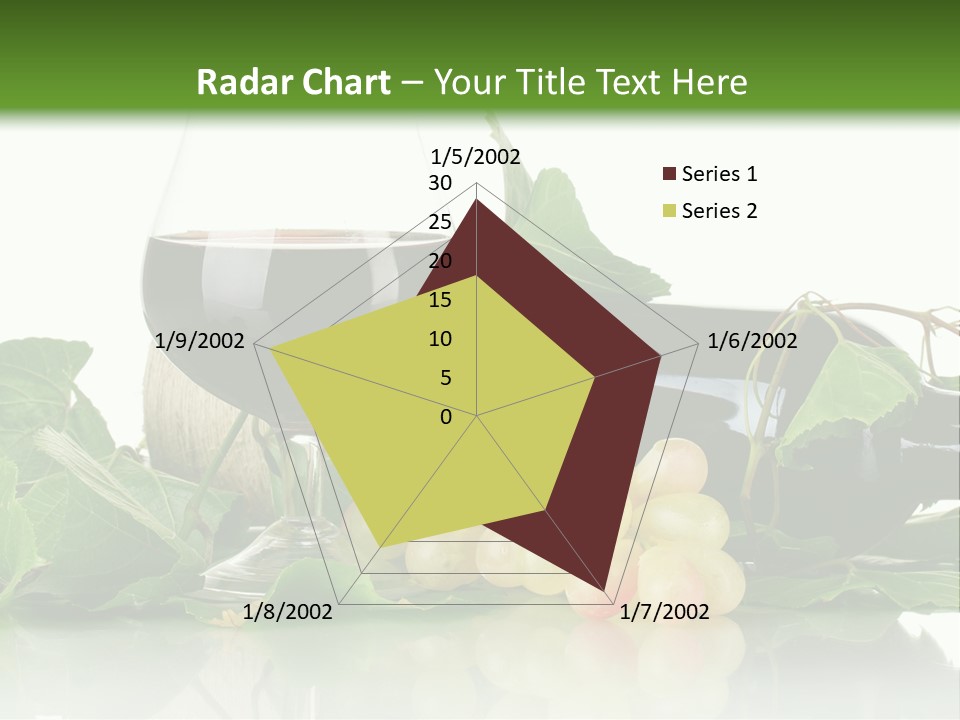 Radar Chart – Your Title Text Here

1/5/2002

30
25
20
15
10
5
0

1/6/2002

1/7/2002

1/8/2002

1/9/2002

Series 1
Series 2